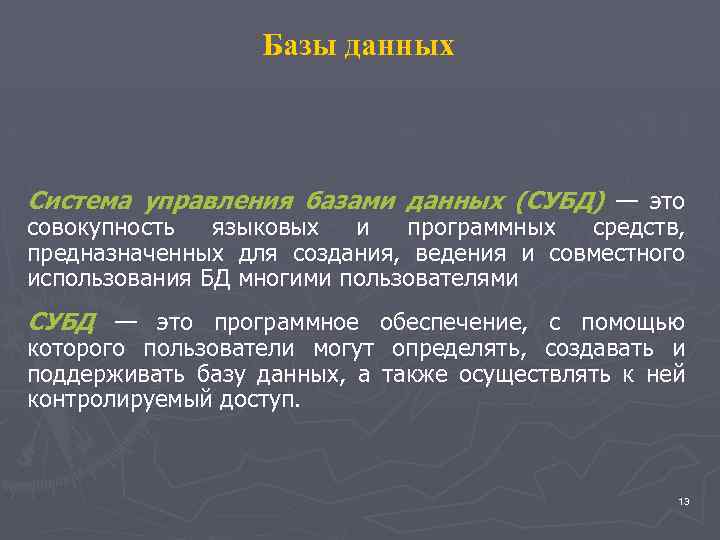 Базы данных

Система управления базами данных (СУБД) — это совокупность языковых и программных средств, предназначенных для создания, ведения и совместного использования БД многими пользователями

СУБД — это программное обеспечение, с помощью которого пользователи могут определять, создавать и поддерживать базу данных, а также осуществлять к ней контролируемый доступ.

13